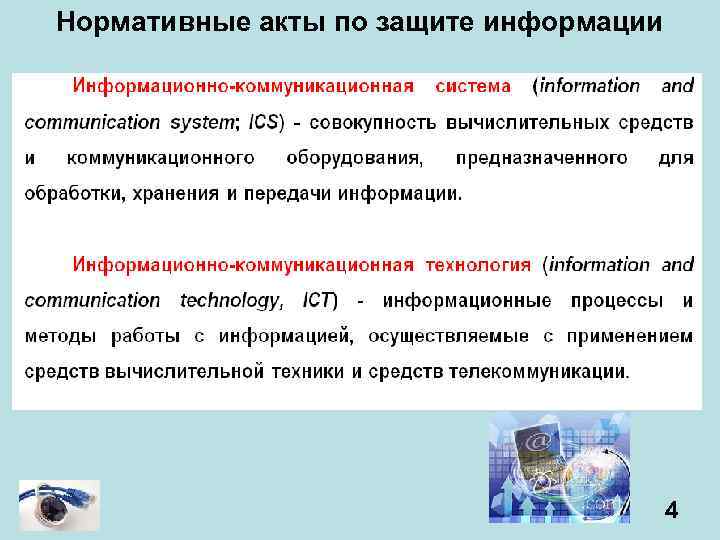 Нормативные акты по защите информации

Информационно-коммуникационная система (information and communication system; ICS) - совокупность вычислительных средств и коммуникационного оборудования, предназначенного для обработки, хранения и передачи информации.

Информационно-коммуникационная технология (information and communication technology, ICT) - информационные процессы и методы работы с информацией, осуществляемые с применением средств вычислительной техники и средств телекоммуникации.

4